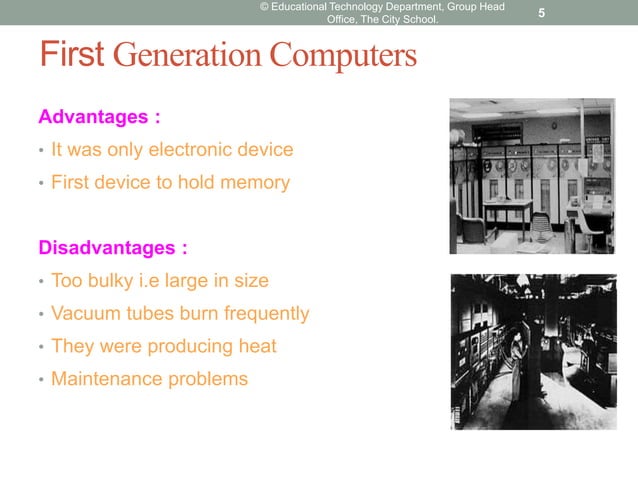 © Educational Technology Department, Group Head Office, The City School.

5

First Generation Computers

Advantages :

• It was only electronic device

• First device to hold memory

Disadvantages :

• Too bulky i.e large in size

• Vacuum tubes burn frequently

• They were producing heat

• Maintenance problems